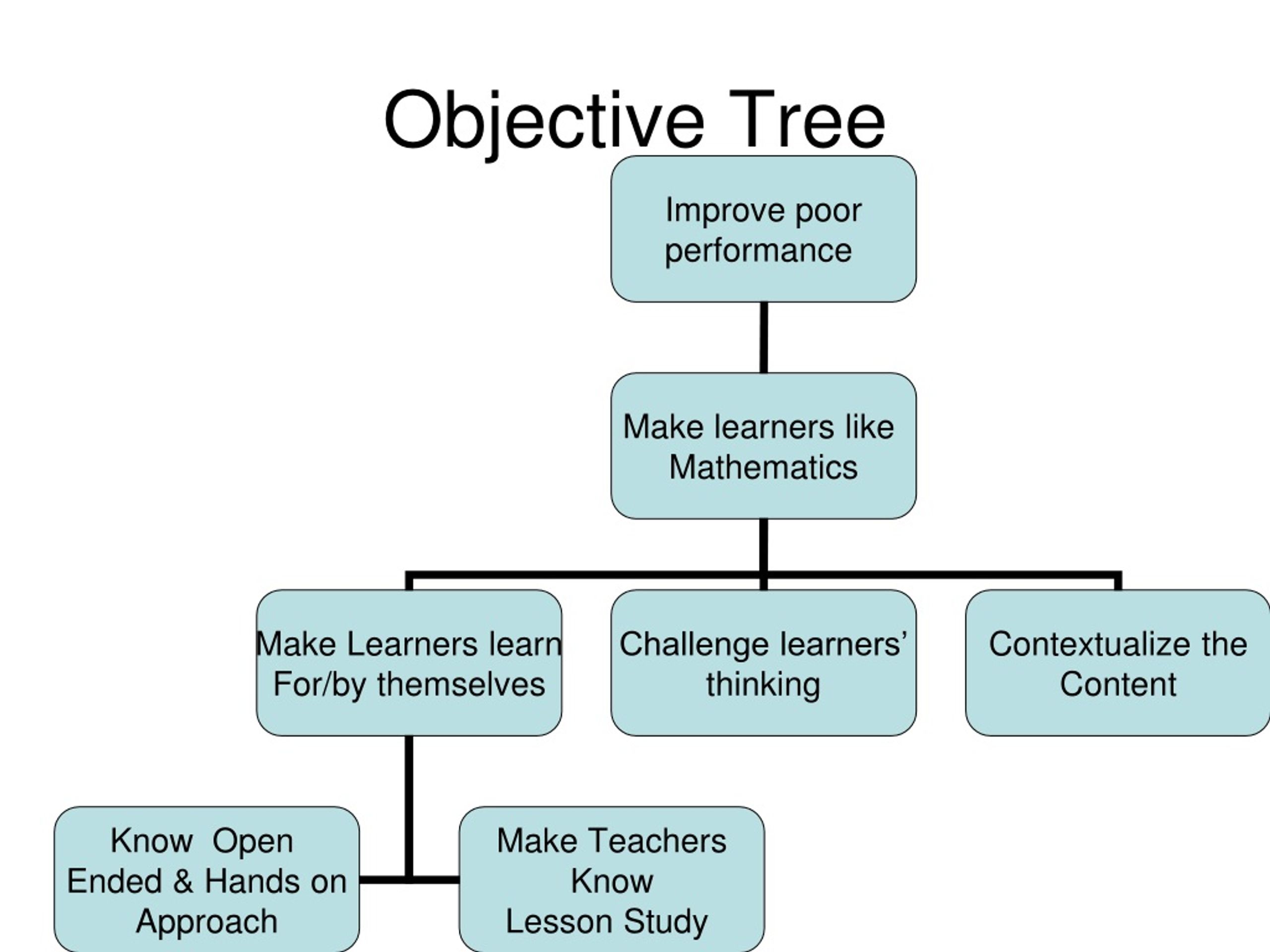 Objective Tree

Improve poor performance

Make learners like Mathematics

Make Learners learn For/by themselves

Challenge learners' thinking

Contextualize the Content

Know Open Ended & Hands on Approach

Make Teachers Know Lesson Study